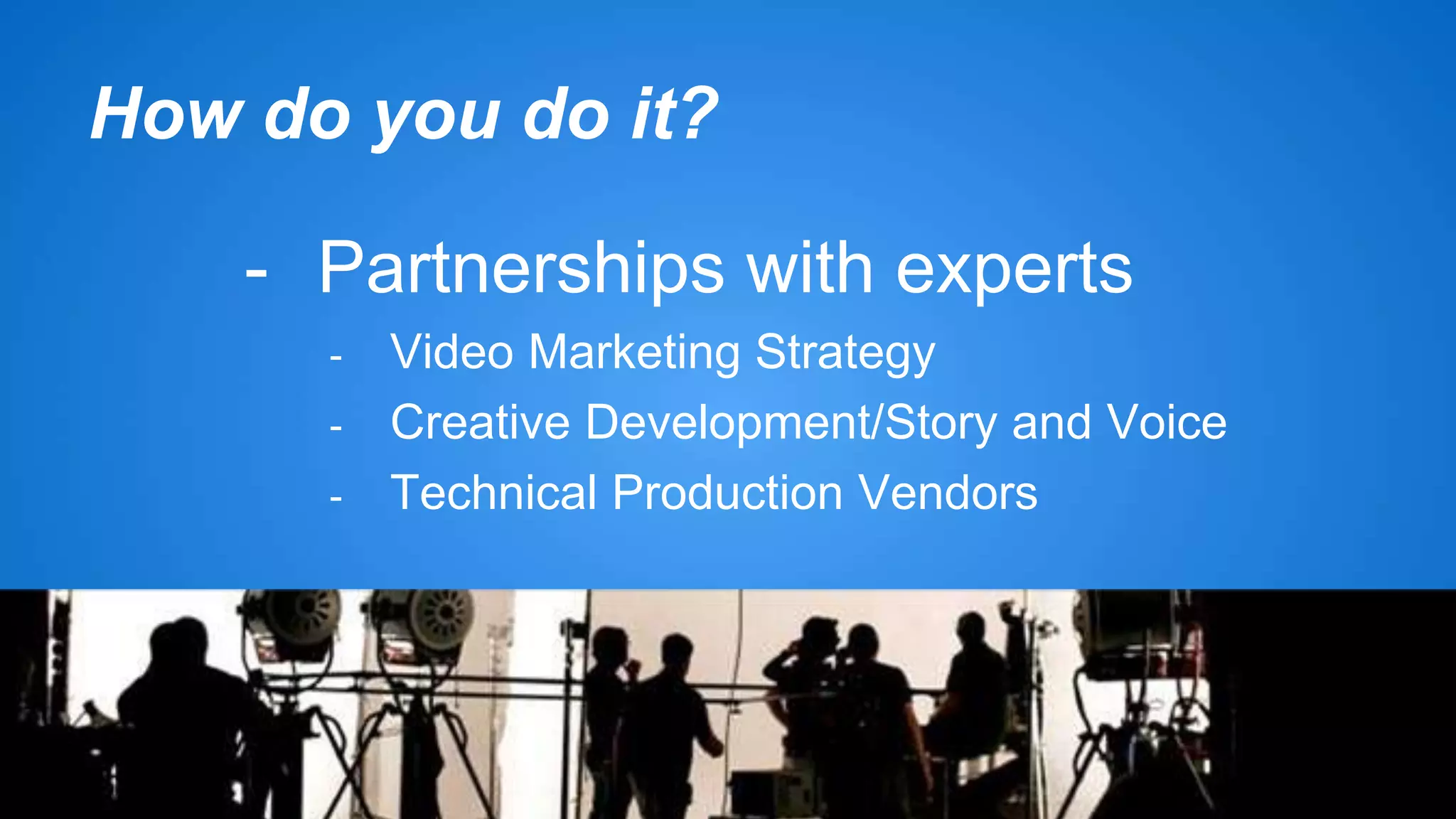 How do you do it?

- Partnerships with experts
  - Video Marketing Strategy
  - Creative Development/Story and Voice
  - Technical Production Vendors